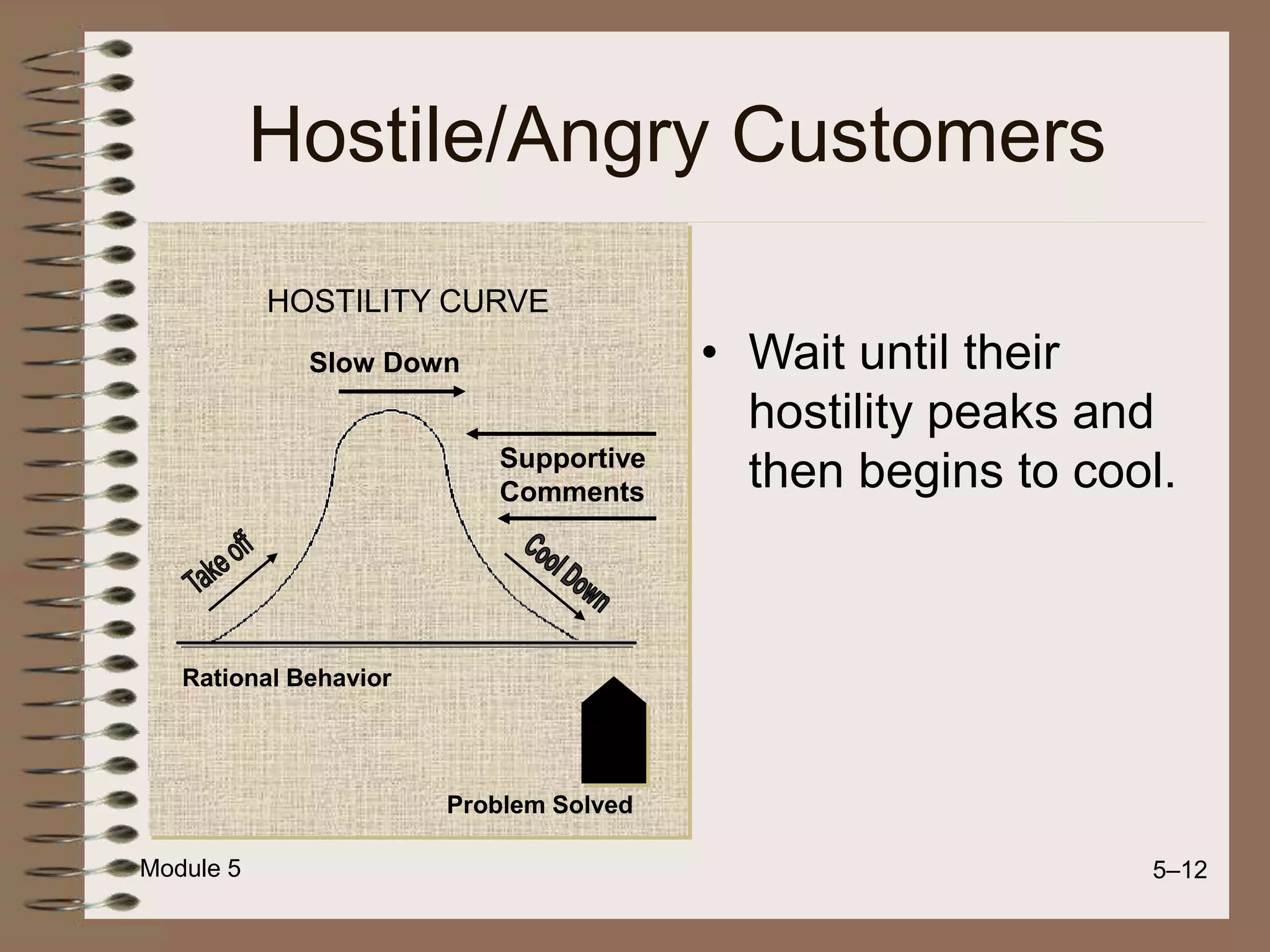 Hostile/Angry Customers

HOSTILITY CURVE

Slow Down

Supportive Comments

Take off

Cool Down

Rational Behavior

Problem Solved

• Wait until their hostility peaks and then begins to cool.

Module 5

5–12